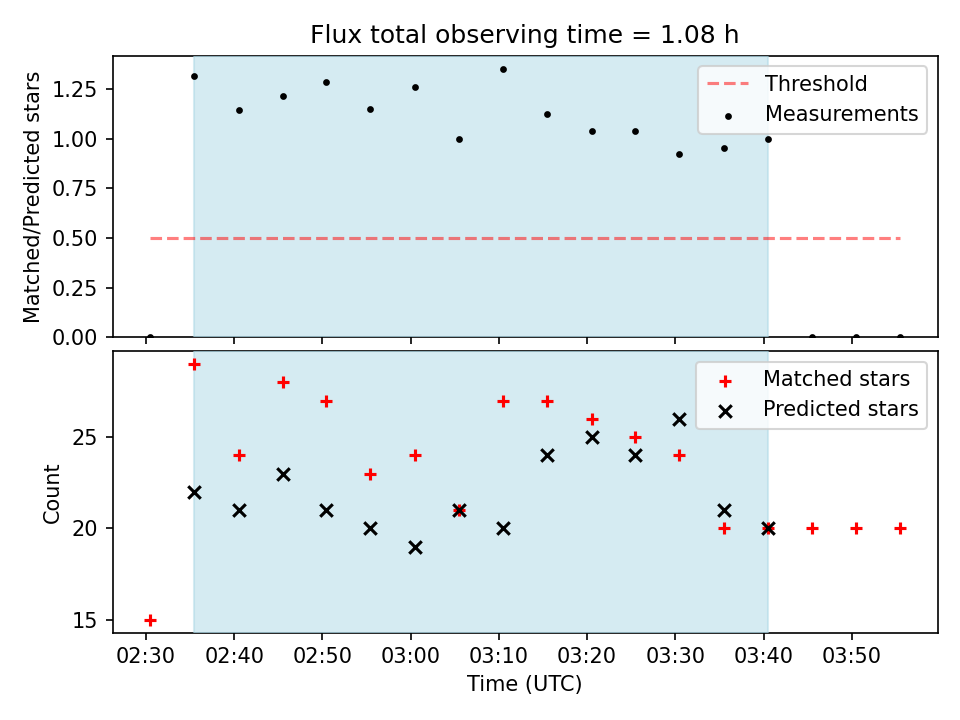 Flux total observing time = 1.08 h

Matched/Predicted stars

1.25
1.00
0.75
0.50
0.25
0.00

Threshold
Measurements

Count

25
20
15

Matched stars
Predicted stars

02:30 02:40 02:50 03:00 03:10 03:20 03:30 03:40 03:50

Time (UTC)